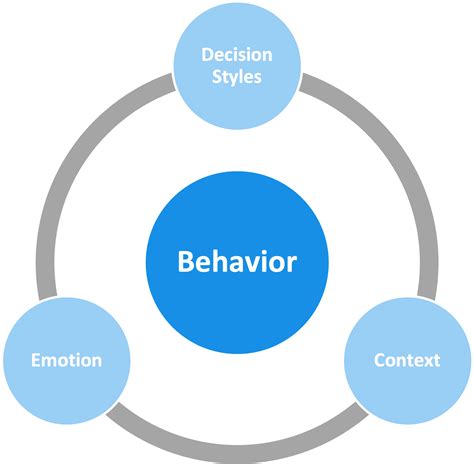 Decision Styles

Behavior

Emotion

Context